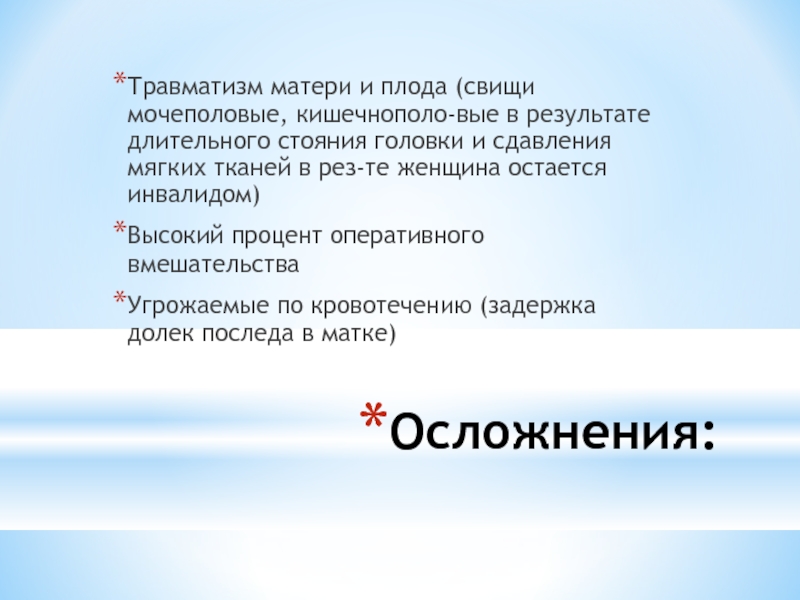 *Травматизм матери и плода (свищи мочеполовые, кишечнополо-вые в результате длительного стояния головки и сдавления мягких тканей в рез-те женщина остается инвалидом)

*Высокий процент оперативного вмешательства

*Угрожаемые по кровотечению (задержка долек последа в матке)

*Осложнения: